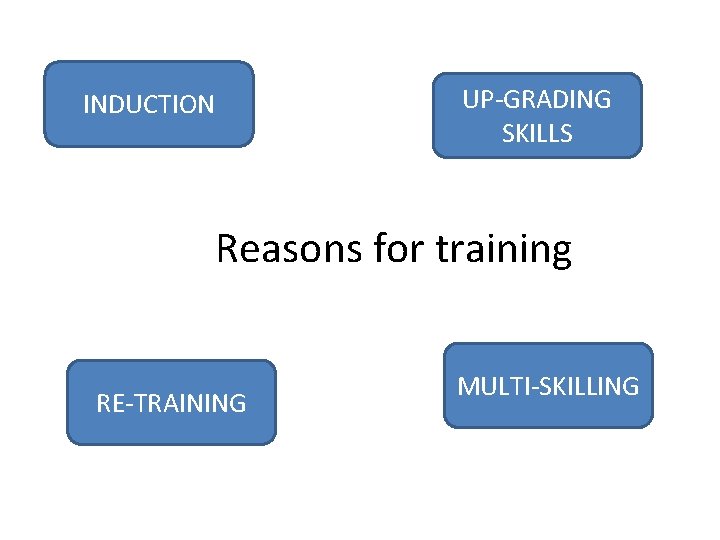 INDUCTION

UP-GRADING SKILLS

Reasons for training

RE-TRAINING

MULTI-SKILLING